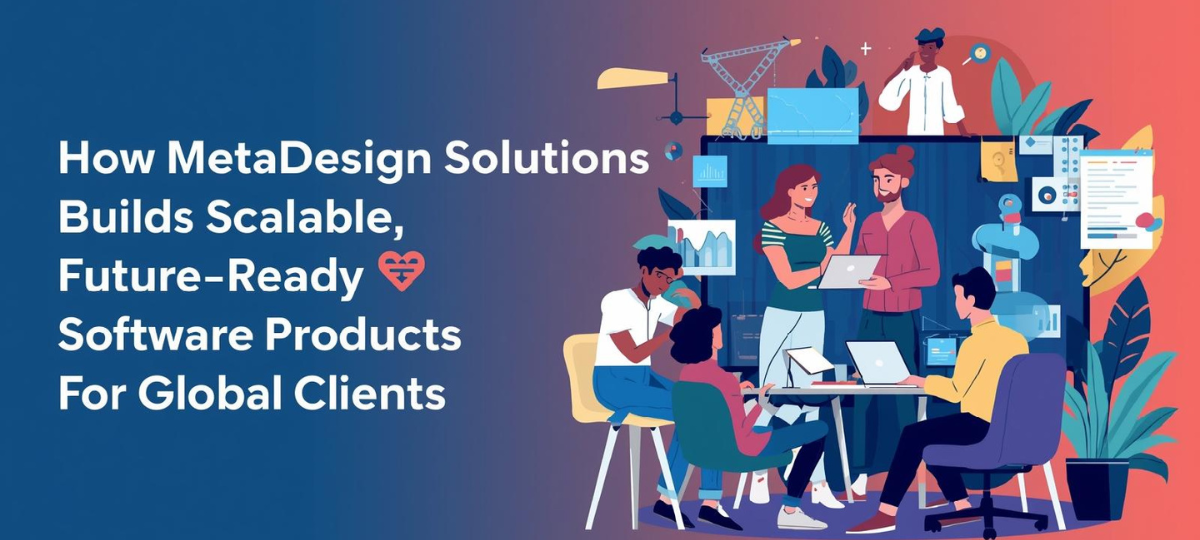 How MetaDesign Solutions Builds Scalable, Future-Ready Software Products For Global Clients